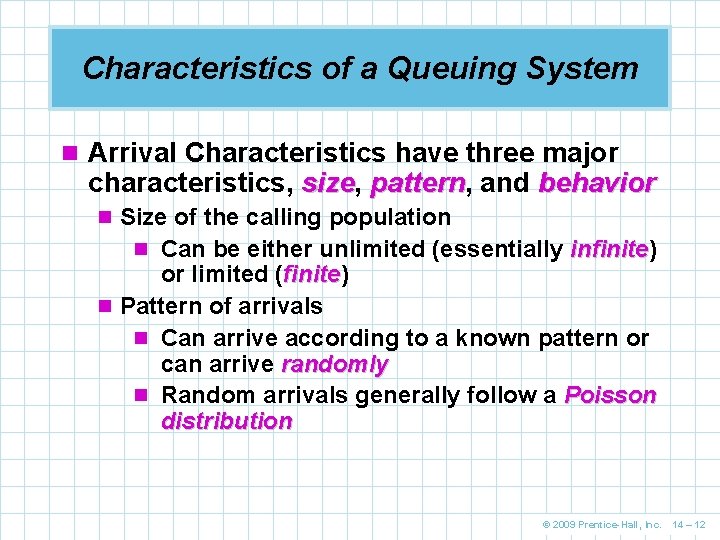 Characteristics of a Queuing System

Arrival Characteristics have three major characteristics, size, pattern, and behavior

Size of the calling population

Can be either unlimited (essentially infinite) or limited (finite)

Pattern of arrivals

Can arrive according to a known pattern or can arrive randomly

Random arrivals generally follow a Poisson distribution

© 2009 Prentice-Hall, Inc. 14 – 12